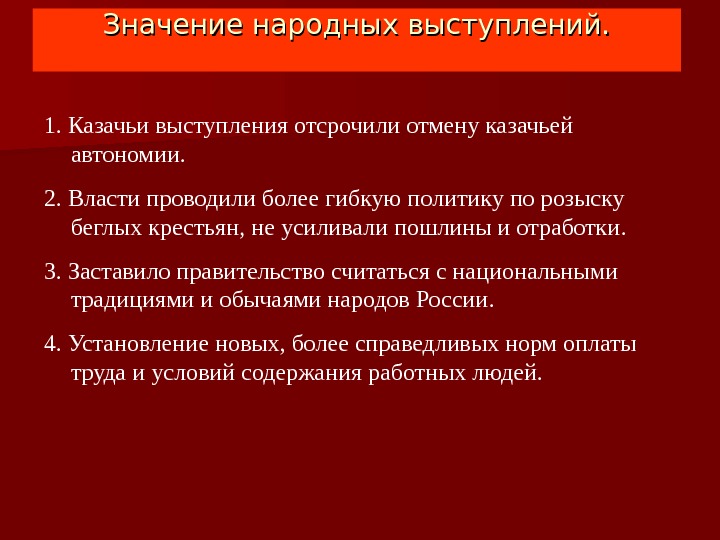 Значение народных выступлений.

1. Казачьи выступления отсрочили отмену казачьей автономии.

2. Власти проводили более гибкую политику по розыску беглых крестьян, не усиливали пошлины и отработки.

3. Заставило правительство считаться с национальными традициями и обычаями народов России.

4. Установление новых, более справедливых норм оплаты труда и условий содержания работных людей.